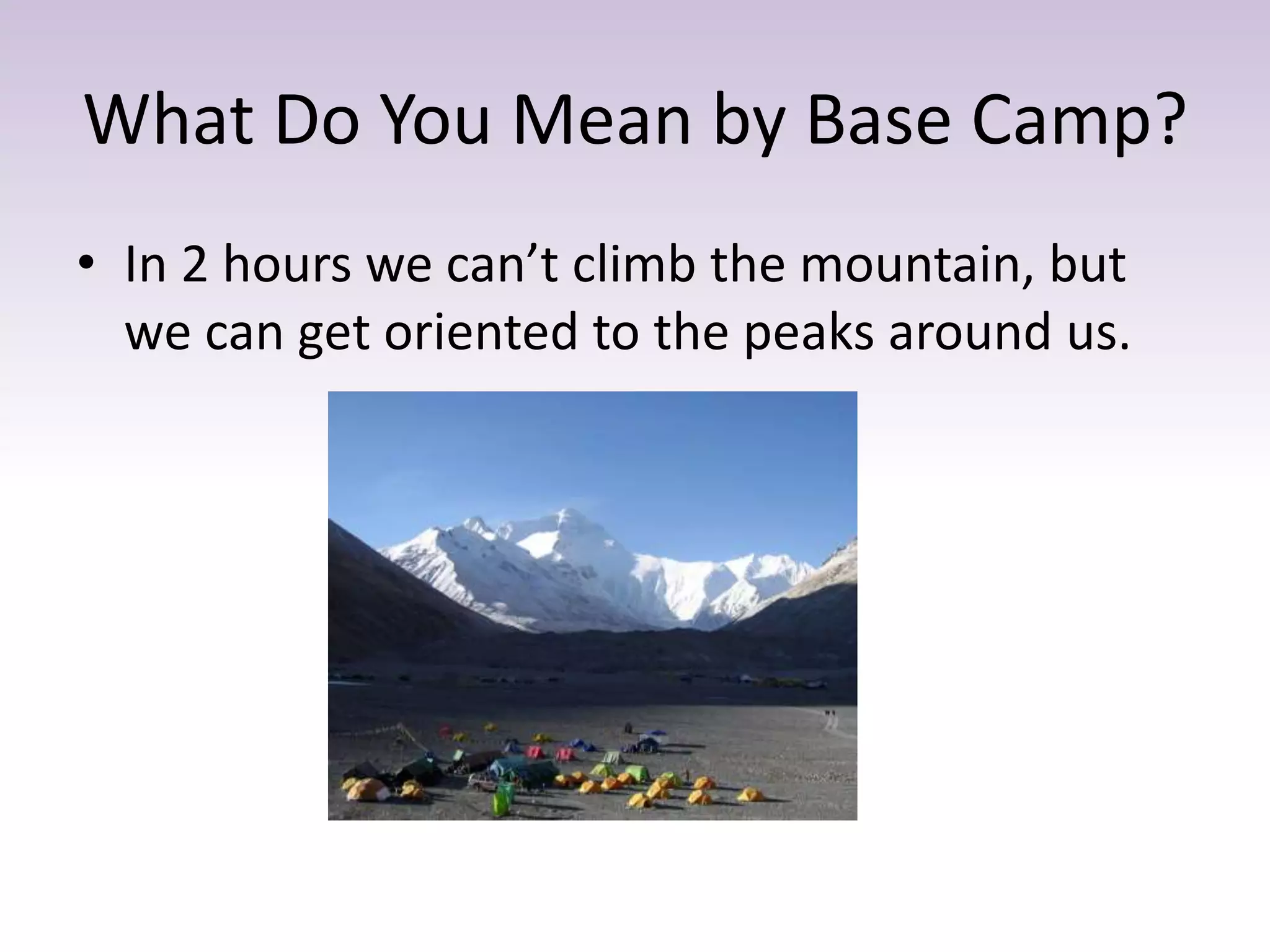 What Do You Mean by Base Camp?

• In 2 hours we can’t climb the mountain, but we can get oriented to the peaks around us.